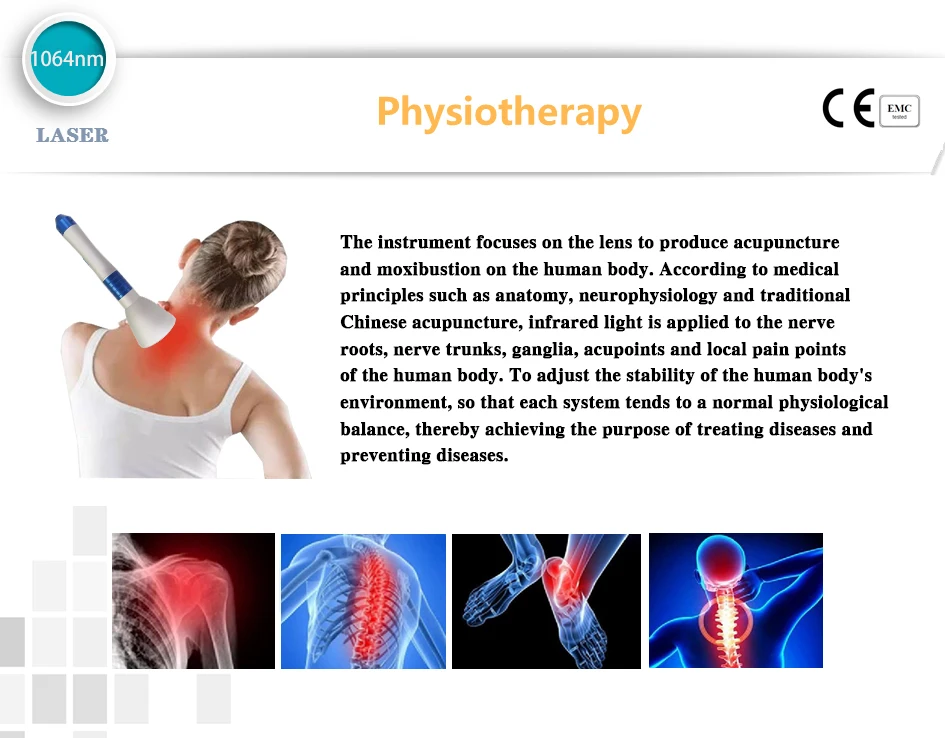 1064nm

LASER

Physiotherapy

CE EMC tested

The instrument focuses on the lens to produce acupuncture and moxibustion on the human body. According to medical principles such as anatomy, neurophysiology and traditional Chinese acupuncture, infrared light is applied to the nerve roots, nerve trunks, ganglia, acupoints and local pain points of the human body. To adjust the stability of the human body's environment, so that each system tends to a normal physiological balance, thereby achieving the purpose of treating diseases and preventing diseases.